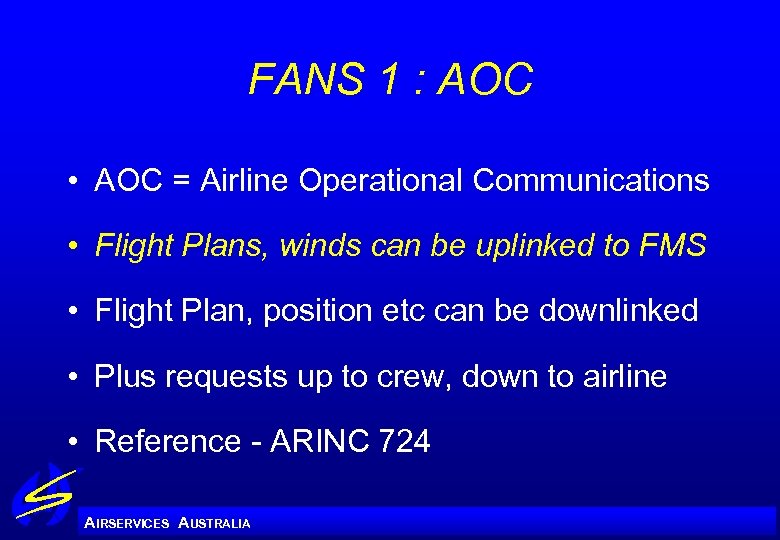 FANS 1 : AOC

• AOC = Airline Operational Communications

• Flight Plans, winds can be uplinked to FMS

• Flight Plan, position etc can be downlinked

• Plus requests up to crew, down to airline

• Reference - ARINC 724

AIRSERVICES AUSTRALIA